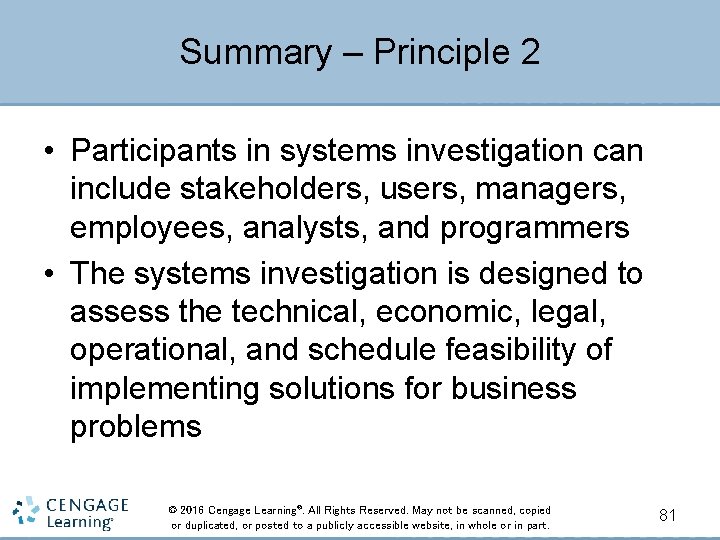 Summary – Principle 2

• Participants in systems investigation can include stakeholders, users, managers, employees, analysts, and programmers

• The systems investigation is designed to assess the technical, economic, legal, operational, and schedule feasibility of implementing solutions for business problems

CENGAGE Learning®

© 2016 Cengage Learning®. All Rights Reserved. May not be scanned, copied or duplicated, or posted to a publicly accessible website, in whole or in part.

81